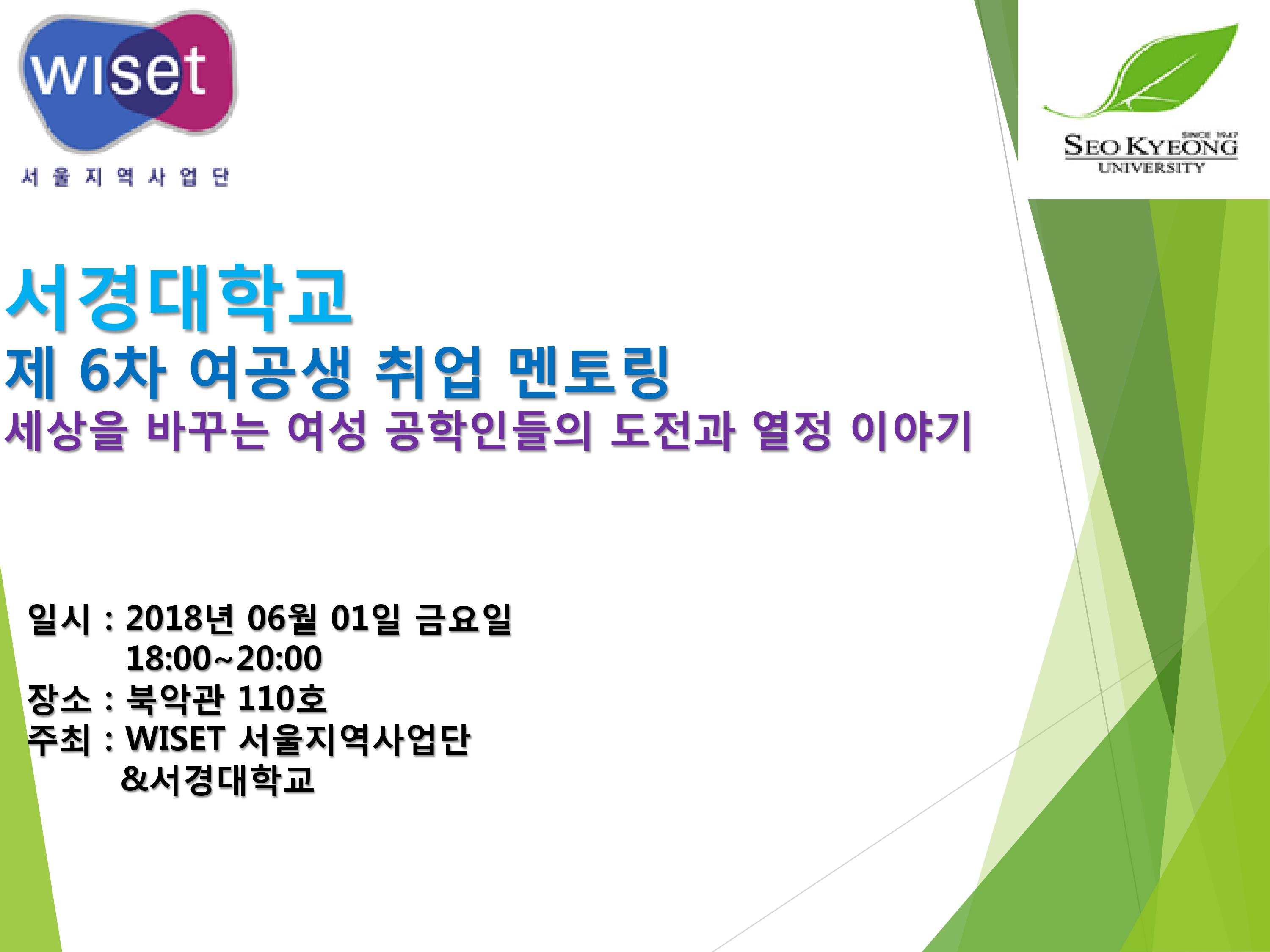 wiset
서울지역사업단

SINCE 1947
SEO KYEONG
UNIVERSITY

서경대학교
제 6차 여공생 취업 멘토링
세상을 바꾸는 여성 공학인들의 도전과 열정 이야기

일시 : 2018년 06월 01일 금요일
18:00~20:00
장소 : 북악관 110호
주최 : WISET 서울지역사업단
&서경대학교